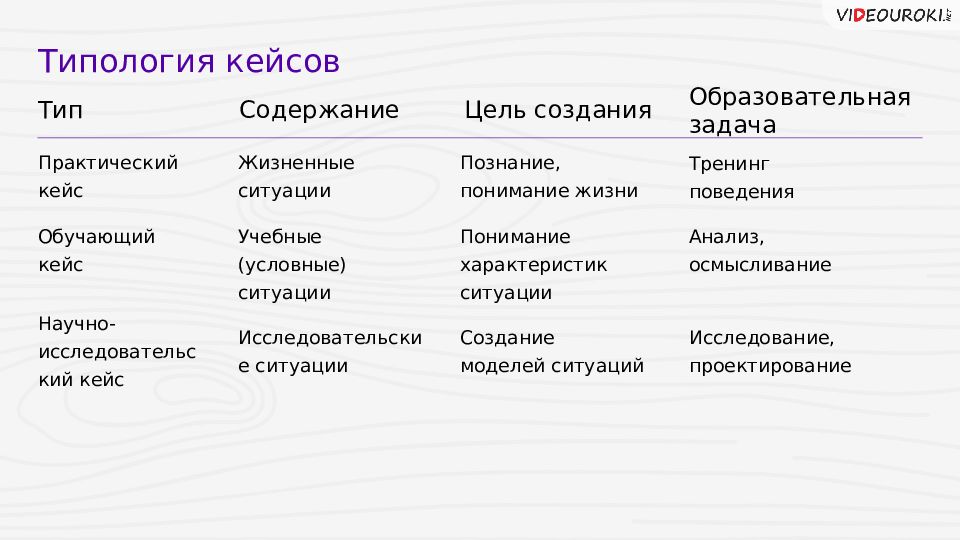 VIDEOUROKI.NET

Типология кейсов

| Тип | Содержание | Цель создания | Образовательная задача |
|---|---|---|---|
| Практический кейс | Жизненные ситуации | Познание, понимание жизни | Тренинг поведения |
| Обучающий кейс | Учебные (условные) ситуации | Понимание характеристик ситуации | Анализ, осмысливание |
| Научно-исследовательский кейс | Исследовательские ситуации | Создание моделей ситуаций | Исследование, проектирование |